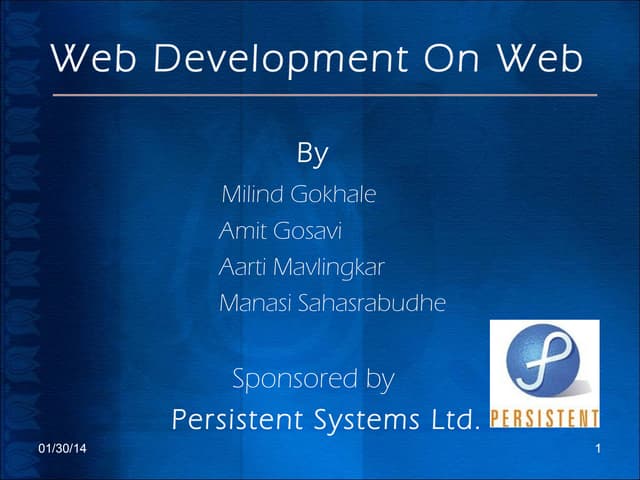 Web Development On Web

By

Milind Gokhale

Amit Gosavi

Aarti Mavlingkar

Manasi Sahasrabudhe

Sponsored by

Persistent Systems Ltd.

PERSISTENT

01/30/14

1